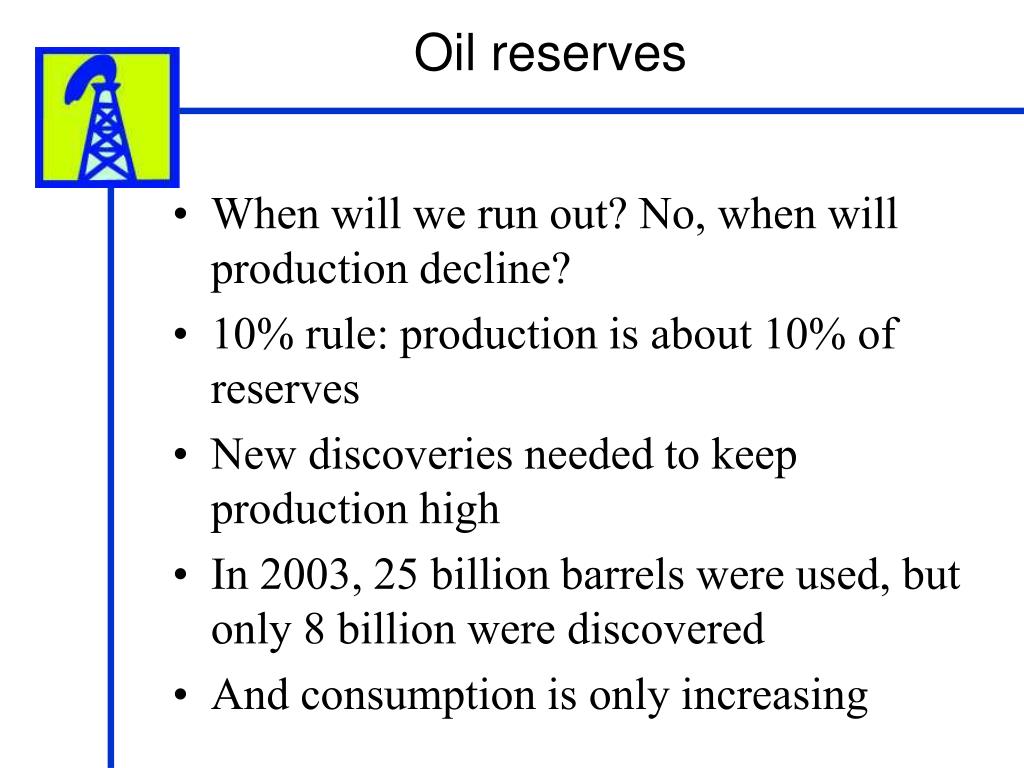 Oil reserves

• When will we run out? No, when will production decline?
• 10% rule: production is about 10% of reserves
• New discoveries needed to keep production high
• In 2003, 25 billion barrels were used, but only 8 billion were discovered
• And consumption is only increasing